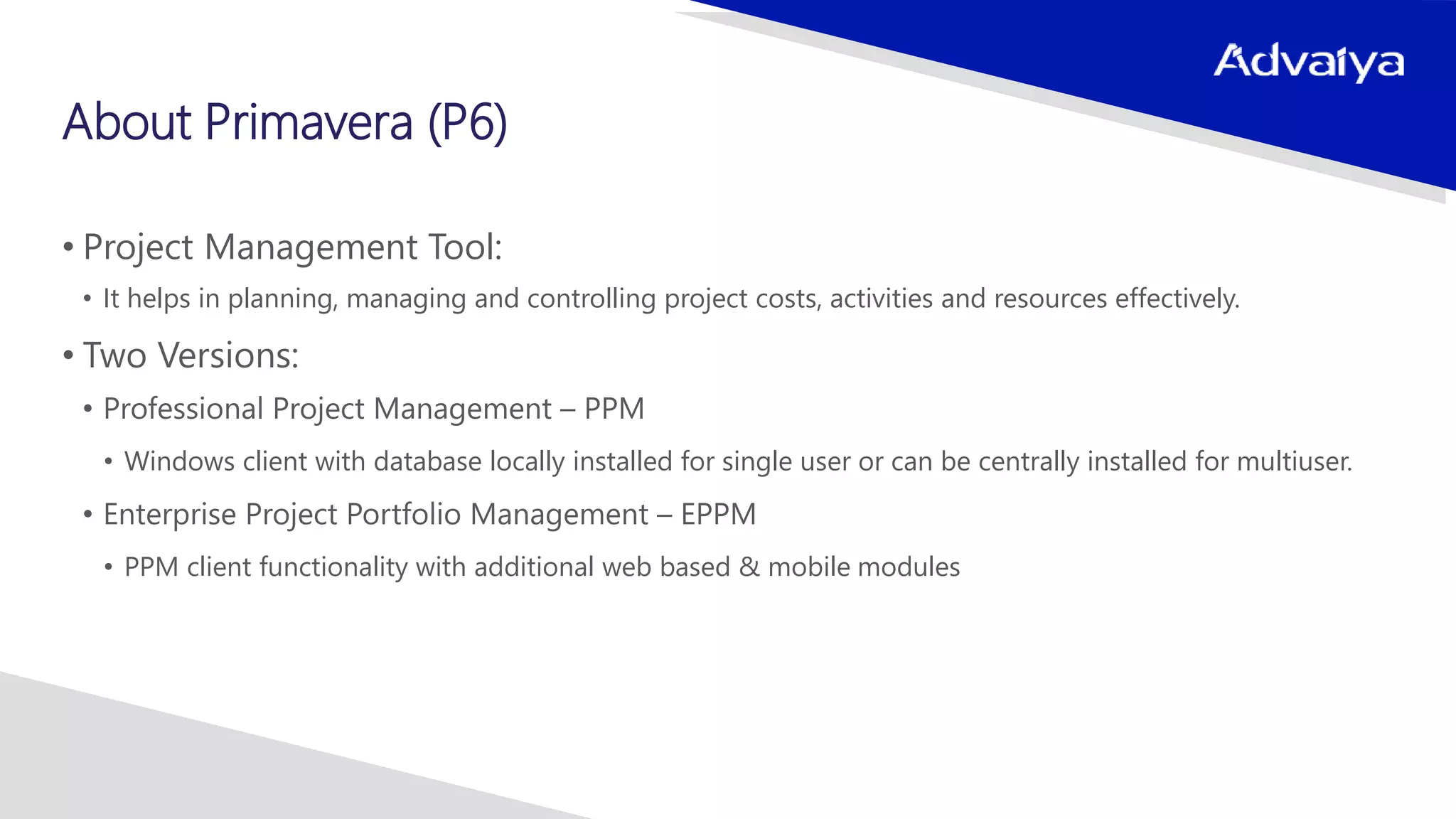 Advaiya

About Primavera (P6)

• Project Management Tool:

• It helps in planning, managing and controlling project costs, activities and resources effectively.

• Two Versions:

• Professional Project Management – PPM

• Windows client with database locally installed for single user or can be centrally installed for multiuser.

• Enterprise Project Portfolio Management – EPPM

• PPM client functionality with additional web based & mobile modules